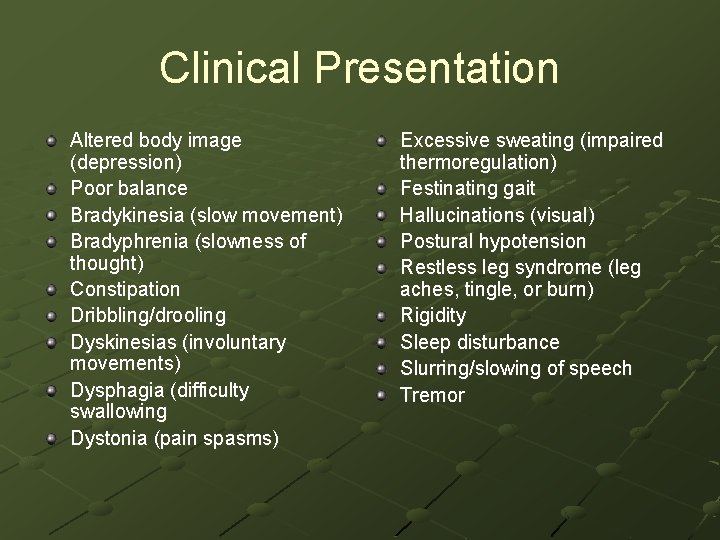 Clinical Presentation

- Altered body image (depression)
- Poor balance
- Bradykinesia (slow movement)
- Bradyphrenia (slowness of thought)
- Constipation
- Dribbling/drooling
- Dyskinesias (involuntary movements)
- Dysphagia (difficulty swallowing
- Dystonia (pain spasms)

- Excessive sweating (impaired thermoregulation)
- Festinating gait
- Hallucinations (visual)
- Postural hypotension
- Restless leg syndrome (leg aches, tingle, or burn)
- Rigidity
- Sleep disturbance
- Slurring/slowing of speech
- Tremor